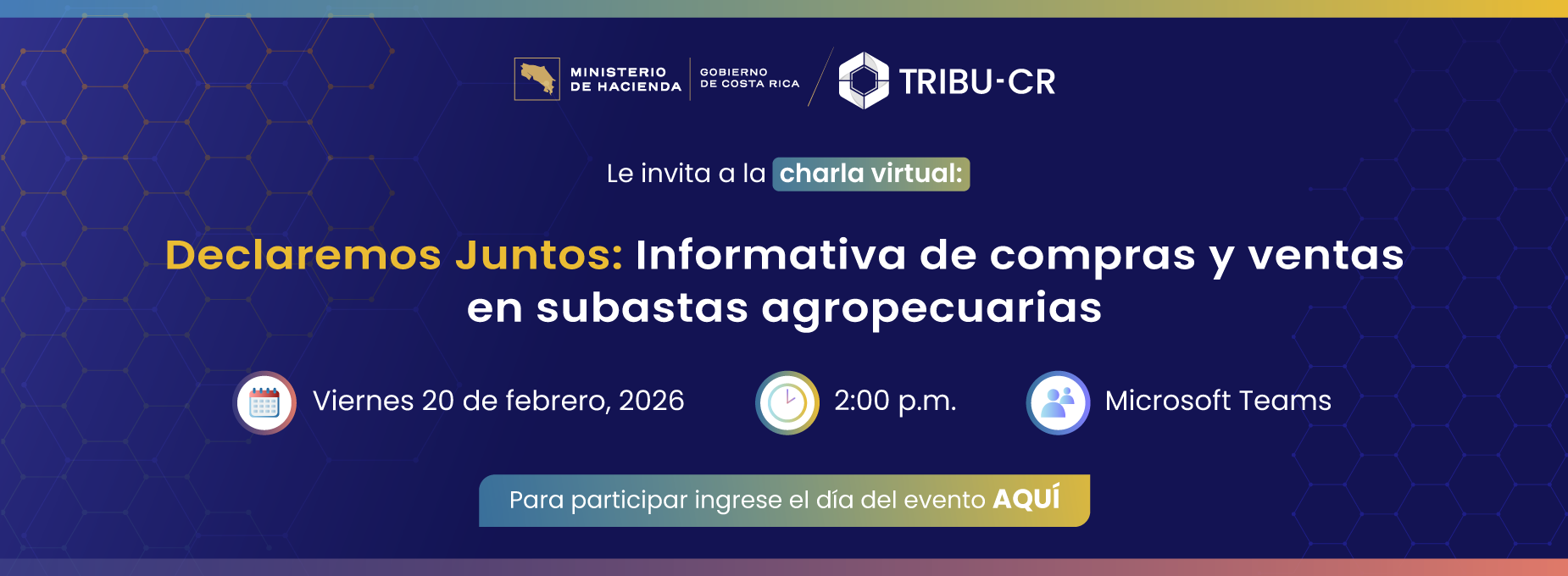 MINISTERIO DE HACIENDA
GOBIERNO DE COSTA RICA
TRIBU-CR

Le invita a la charla virtual:

Declaremos Juntos: Informativa de compras y ventas en subastas agropecuarias

Viernes 20 de febrero, 2026

2:00 p.m.

Microsoft Teams

Para participar ingrese el día del evento AQUÍ